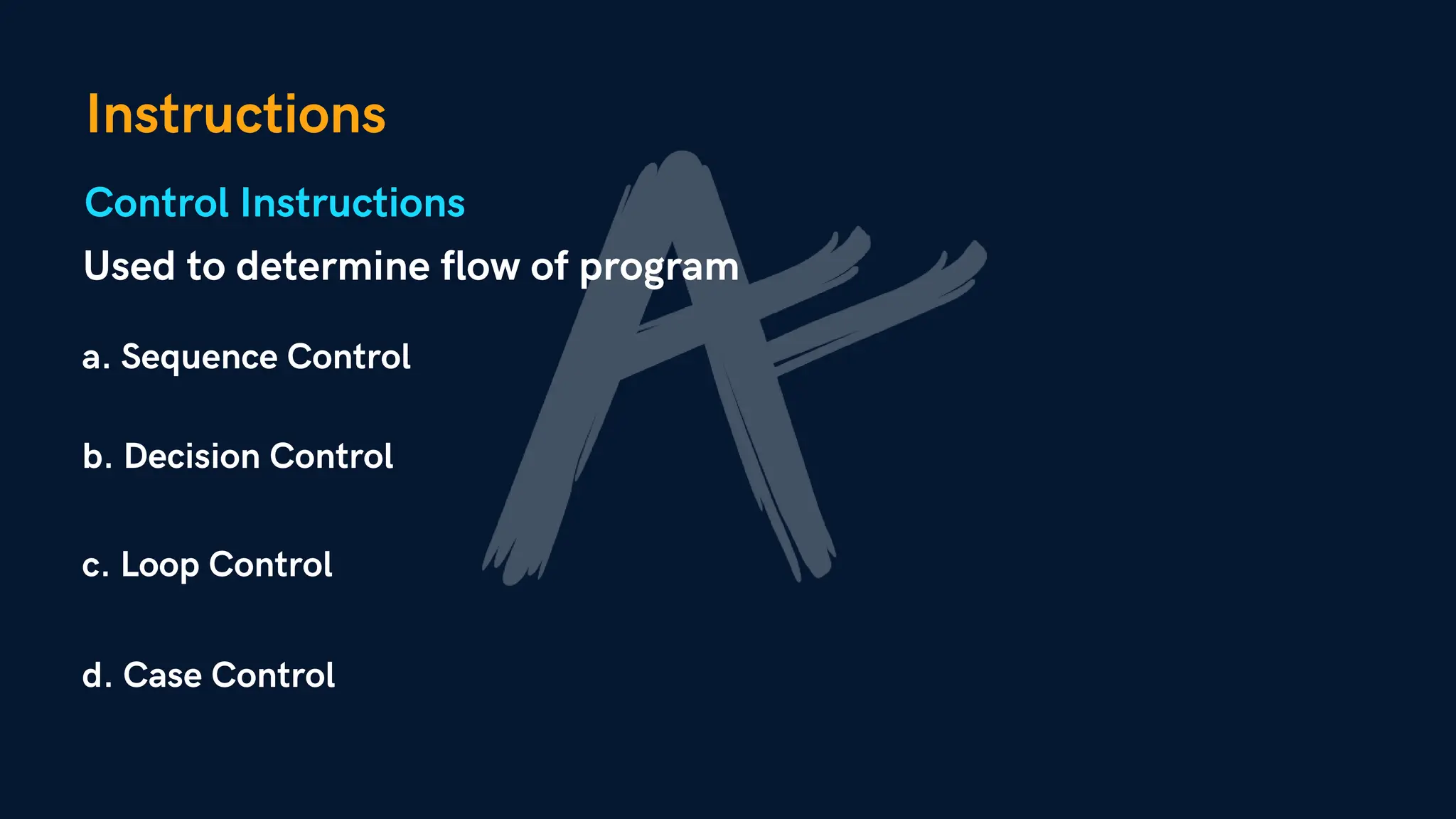 Instructions

Control Instructions

Used to determine flow of program

a. Sequence Control

b. Decision Control

c. Loop Control

d. Case Control